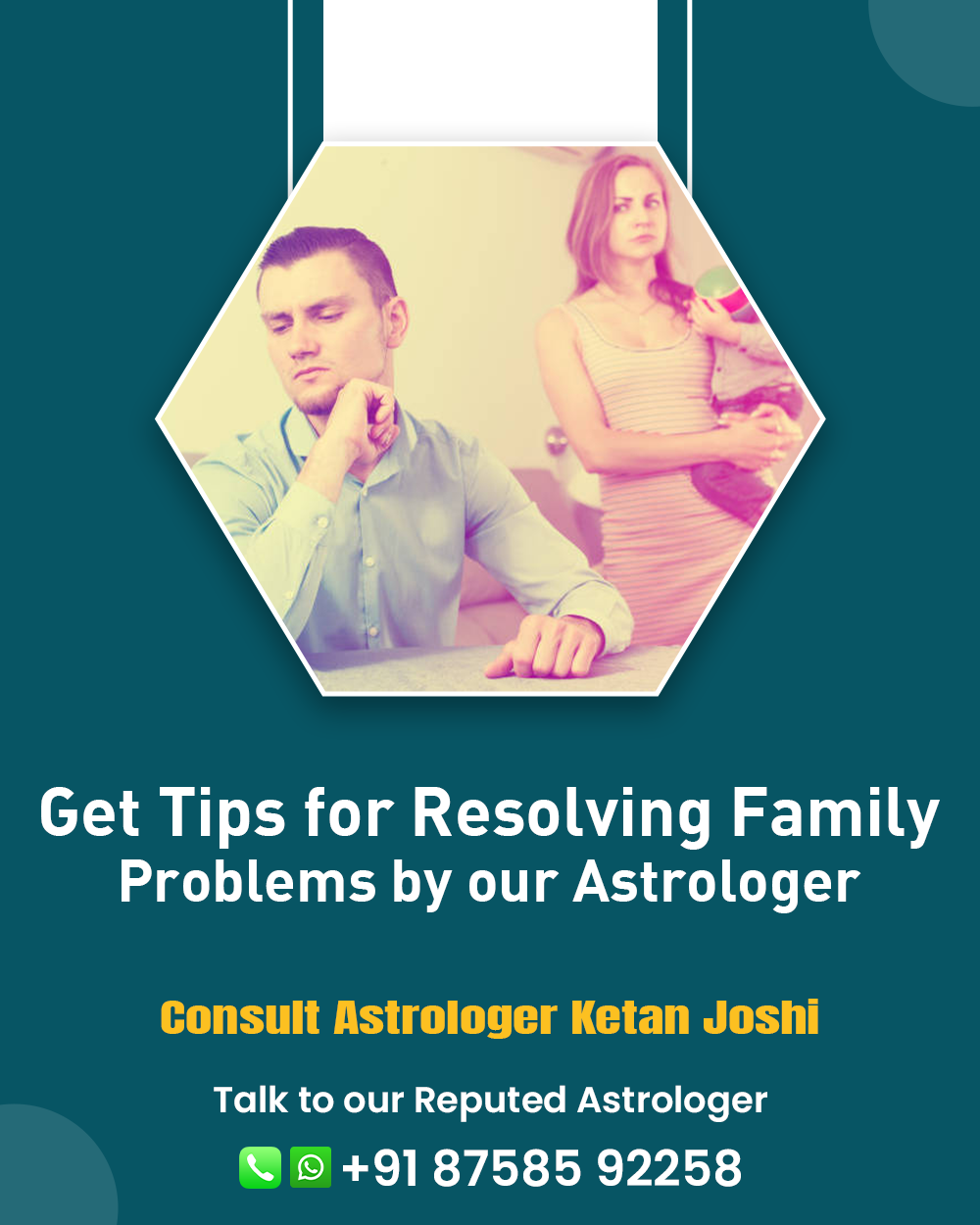 Get Tips for Resolving Family Problems by our Astrologer

Consult Astrologer Ketan Joshi

Talk to our Reputed Astrologer

+91 87585 92258